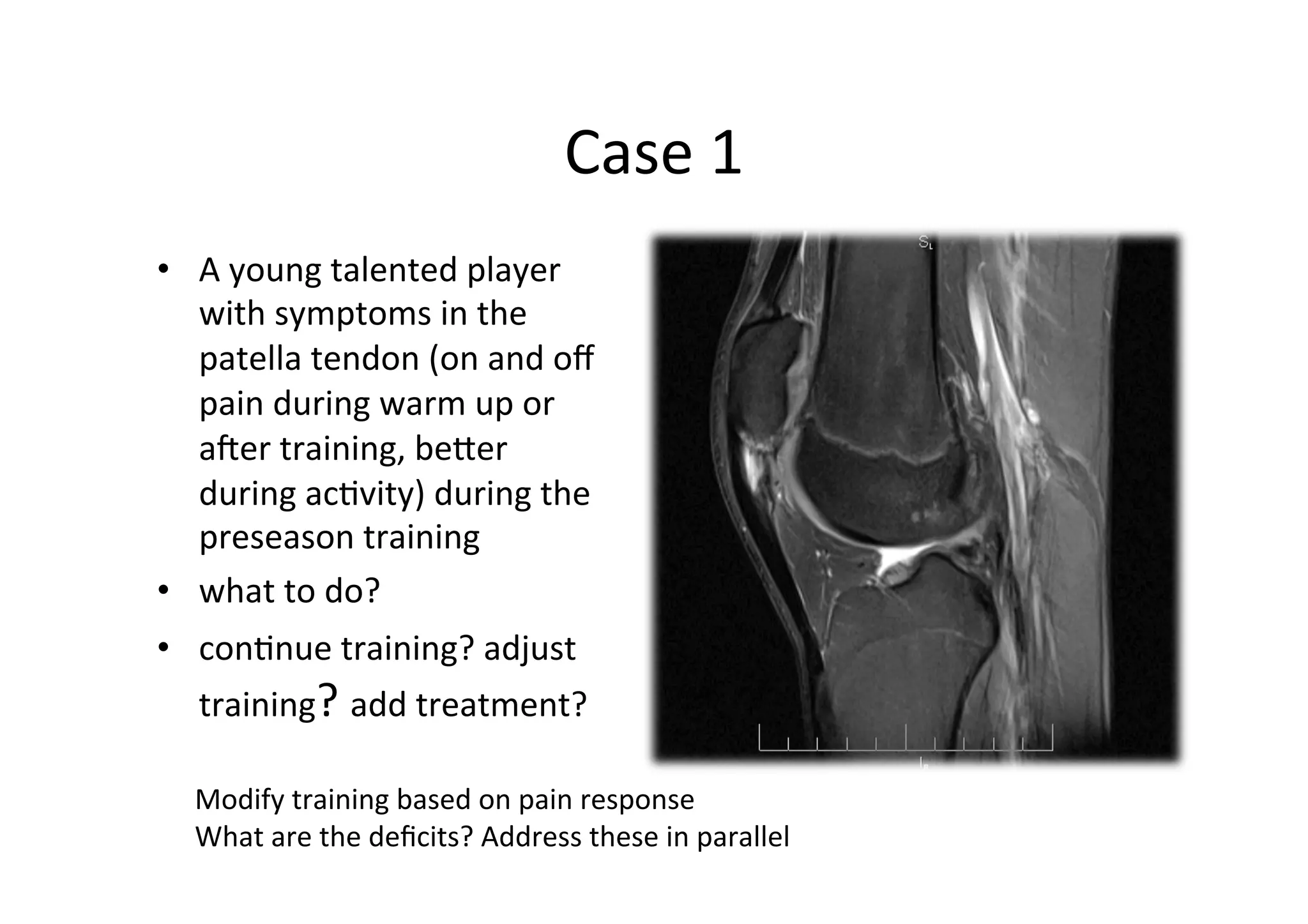 Case 1

• A young talented player with symptoms in the patella tendon (on and off pain during warm up or after training, better during activity) during the preseason training
• what to do?
• continue training? adjust training? add treatment?

S

Modify training based on pain response
What are the deficits? Address these in parallel